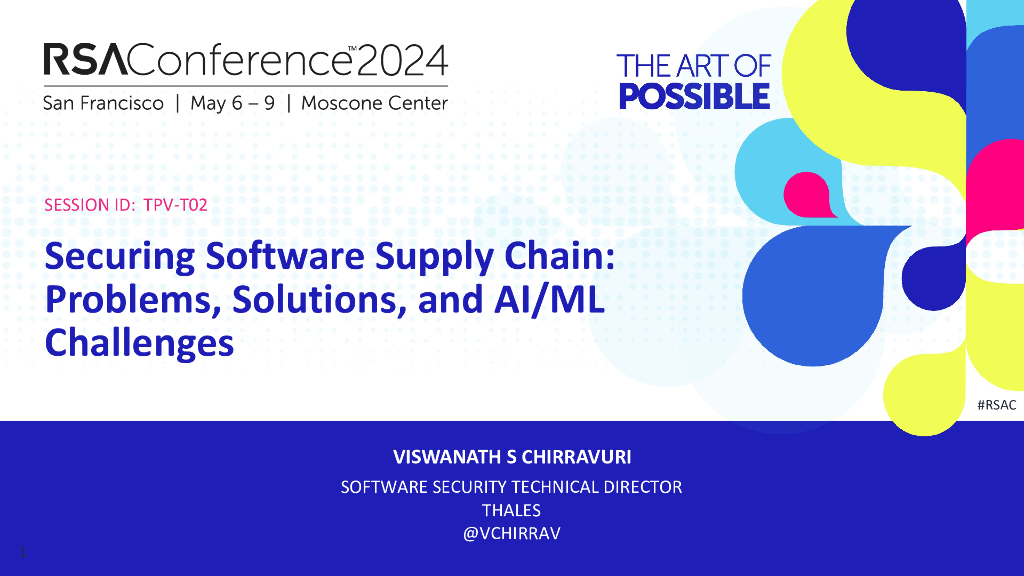 RSAConference™2024
San Francisco | May 6 – 9 | Moscone Center

THE ART OF POSSIBLE

SESSION ID: TPV-T02

Securing Software Supply Chain: Problems, Solutions, and AI/ML Challenges

#RSAC

VISWANATH S CHIRRAVURI
SOFTWARE SECURITY TECHNICAL DIRECTOR
THALES
@VCHIRRAV

1